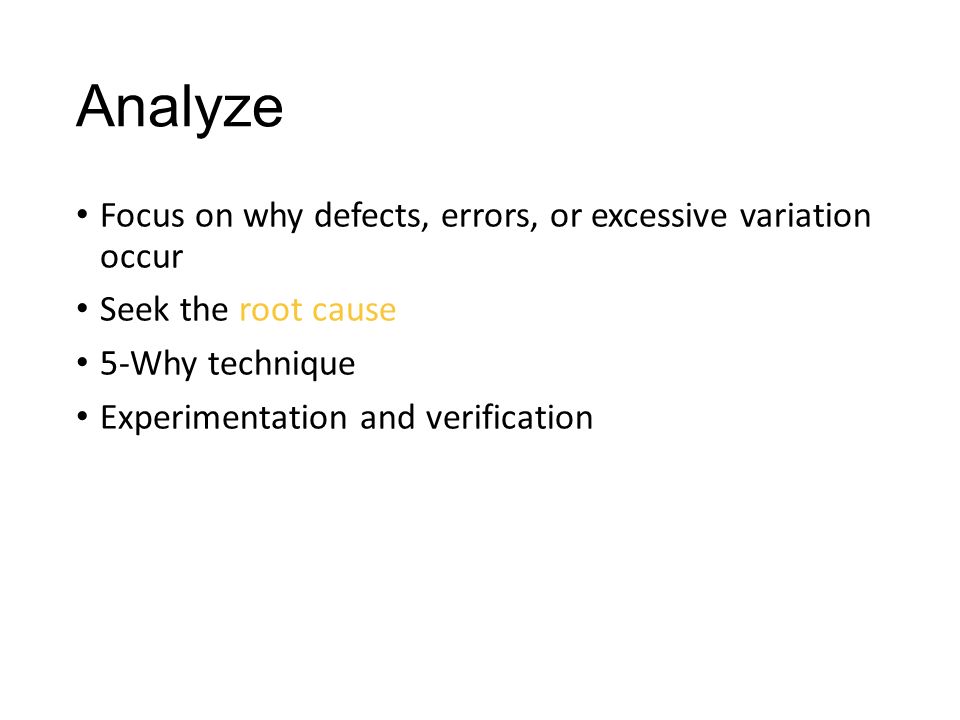 Analyze

• Focus on why defects, errors, or excessive variation occur

• Seek the root cause

• 5-Why technique

• Experimentation and verification